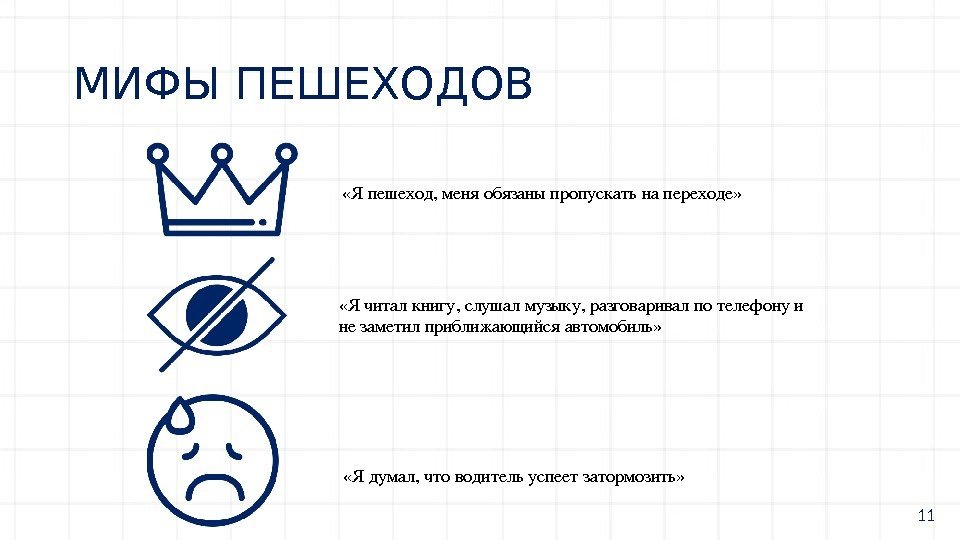 МИФЫ ПЕШЕХОДОВ

«Я пешеход, меня обязаны пропускать на переходе»

«Я читал книгу, слушал музыку, разговаривал по телефону и не заметил приближающийся автомобиль»

«Я думал, что водитель успеет затормозить»

11